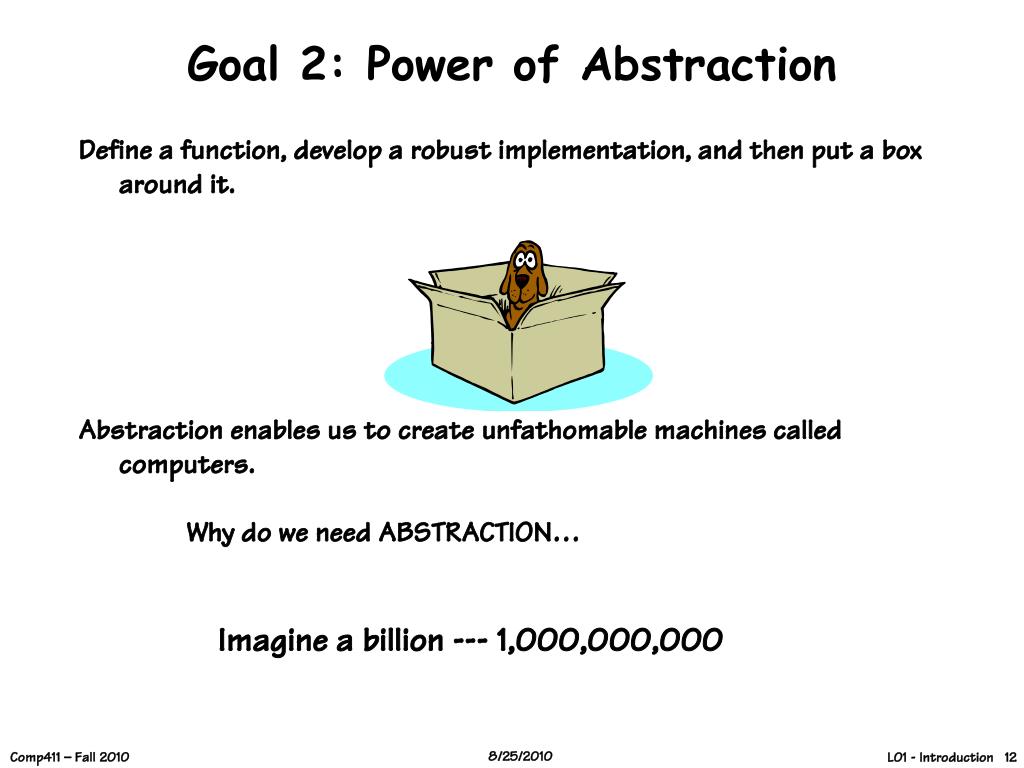 Goal 2: Power of Abstraction

Define a function, develop a robust implementation, and then put a box around it.

Abstraction enables us to create unfathomable machines called computers.

Why do we need ABSTRACTION…

Imagine a billion --- 1,000,000,000

Comp411 – Fall 2010

8/25/2010

L01 - Introduction 12